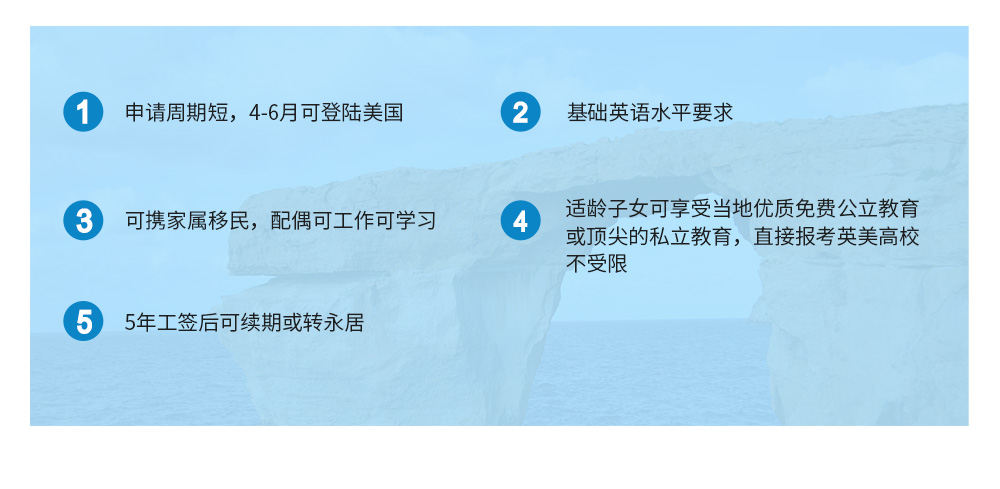 1 申请周期短，4-6月可登陆美国

2 基础英语水平要求

3 可携家属移民，配偶可工作可学习

4 适龄子女可享受当地优质免费公立教育或顶尖的私立教育，直接报考英美高校不受限

5 5年工签后可续期或转永居